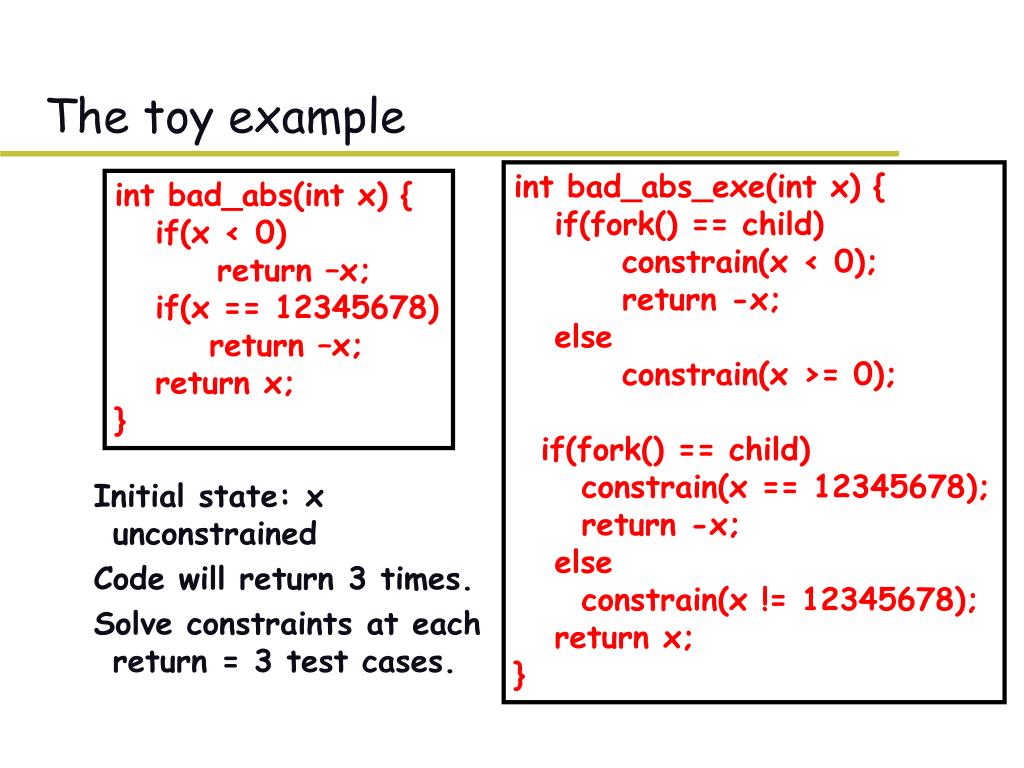 The toy example

int bad_abs(int x) {
if(x < 0)
return –x;
if(x == 12345678)
return –x;
return x;
}

Initial state: x unconstrained

Code will return 3 times.

Solve constraints at each return = 3 test cases.

int bad_abs_exe(int x) {
if(fork() == child)
constrain(x < 0);
return -x;
else
constrain(x >= 0);

if(fork() == child)
constrain(x == 12345678);
return -x;
else
constrain(x != 12345678);
return x;
}